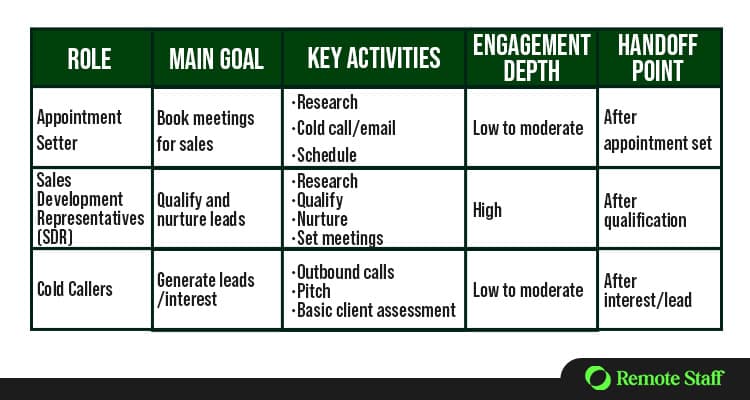 | ROLE | MAIN GOAL | KEY ACTIVITIES | ENGAGEMENT DEPTH | HANDOFF POINT |
|---|---|---|---|---|
| Appointment Setter | Book meetings for sales | ·Research ·Cold call/email ·Schedule | Low to moderate | After appointment set |
| Sales Development Representatives (SDR) | Qualify and nurture leads | ·Research ·Qualify ·Nurture ·Set meetings | High | After qualification |
| Cold Callers | Generate leads /interest | ·Outbound calls ·Pitch ·Basic client assessment | Low to moderate | After interest/lead |

Remote Staff